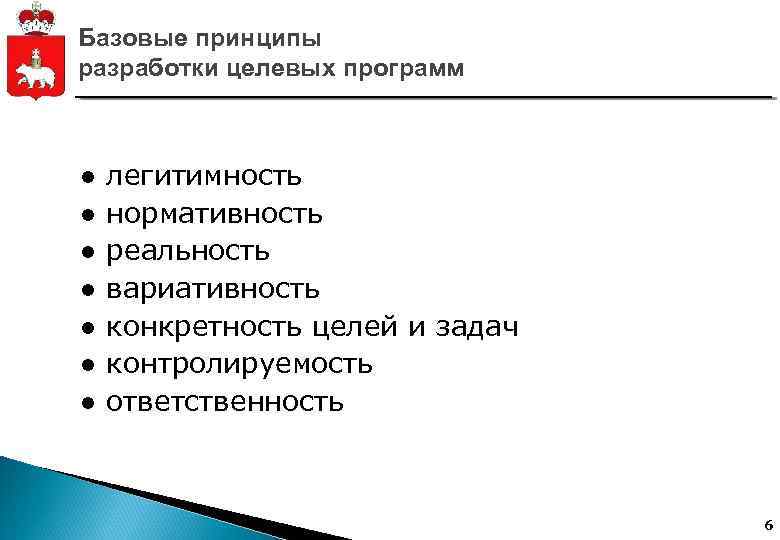 Базовые принципы разработки целевых программ

● легитимность
● нормативность
● реальность
● вариативность
● конкретность целей и задач
● контролируемость
● ответственность

6